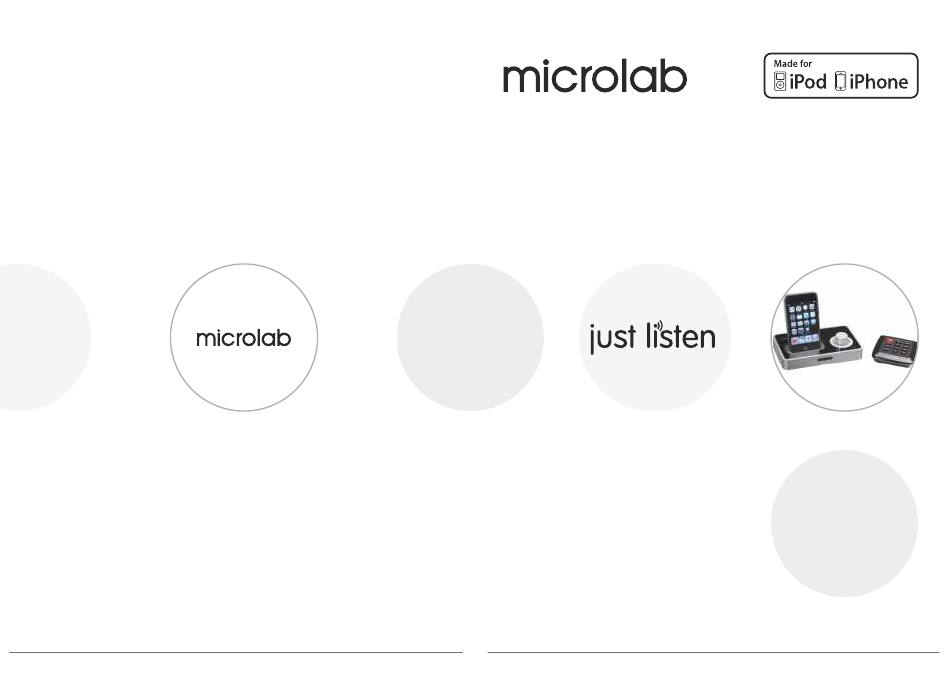 microlab

Made for
iPod iPhone

microlab

just listen